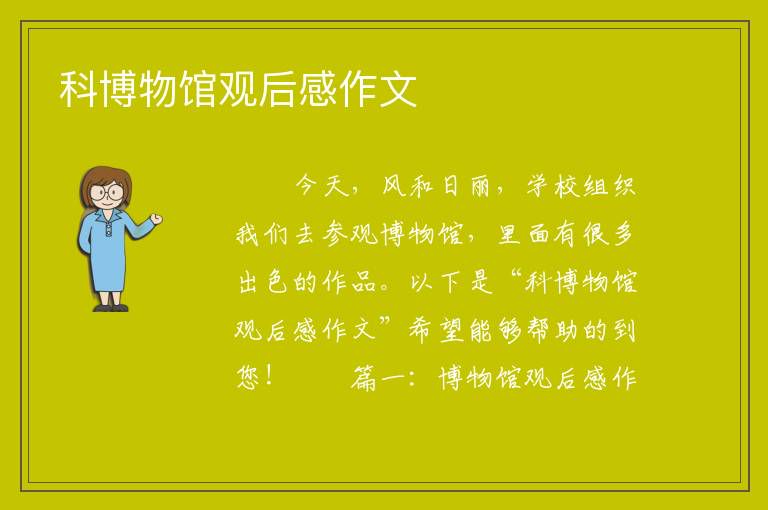 科博物馆观后感作文

今天，风和日丽，学校组织我们去参观博物馆，里面有很多出色的作品。以下是“科博物馆观后感作文”希望能够帮助的到您！　　篇一：博物馆观后感作